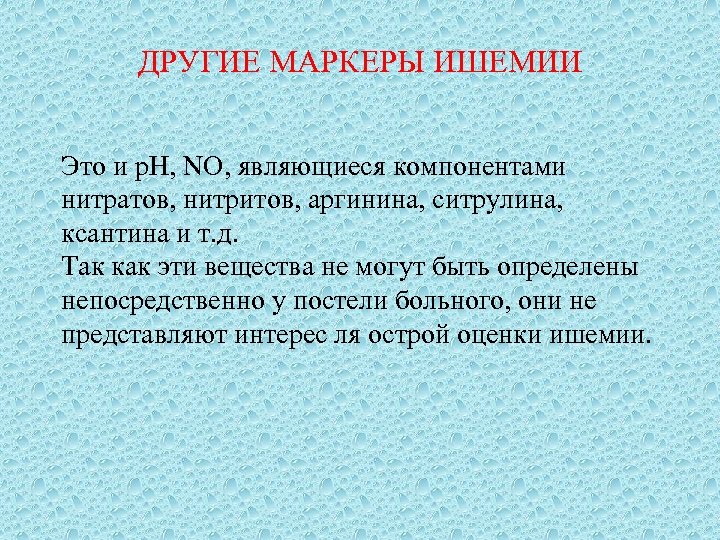 ДРУГИЕ МАРКЕРЫ ИШЕМИИ

Это и pH, NO, являющиеся компонентами нитратов, нитритов, аргинина, ситрулина, ксантина и т.д.
Так как эти вещества не могут быть определены непосредственно у постели больного, они не представляют интерес ля острой оценки ишемии.